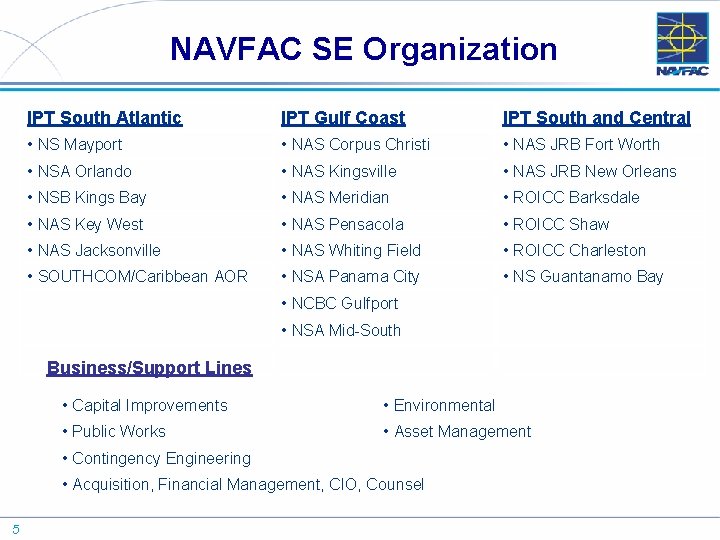 NAVFAC SE Organization

NAVFAC

IPT South Atlantic
• NS Mayport
• NSA Orlando
• NSB Kings Bay
• NAS Key West
• NAS Jacksonville
• SOUTHCOM/Caribbean AOR

IPT Gulf Coast
• NAS Corpus Christi
• NAS Kingsville
• NAS Meridian
• NAS Pensacola
• NAS Whiting Field
• NSA Panama City
• NCBC Gulfport
• NSA Mid-South

IPT South and Central
• NAS JRB Fort Worth
• NAS JRB New Orleans
• ROICC Barksdale
• ROICC Shaw
• ROICC Charleston
• NS Guantanamo Bay

Business/Support Lines

• Capital Improvements
• Public Works
• Contingency Engineering
• Acquisition, Financial Management, CIO, Counsel

• Environmental
• Asset Management

5